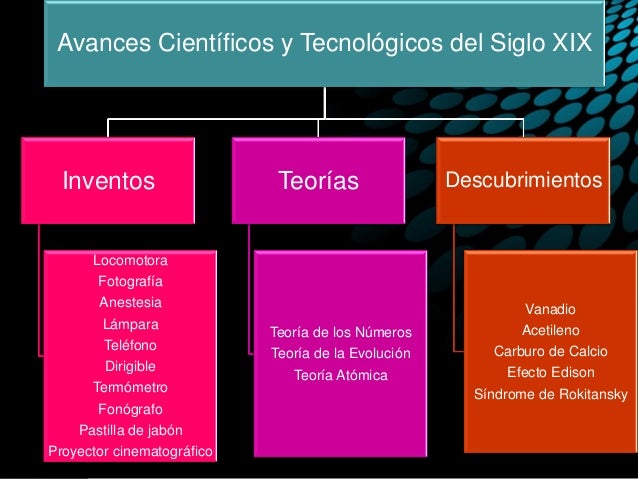 Avances Científicos y Tecnológicos del Siglo XIX

Inventos

Locomotora
Fotografía
Anestesia
Lámpara
Teléfono
Dirigible
Termómetro
Fonógrafo
Pastilla de jabón
Proyector cinematográfico

Teorías

Teoría de los Números
Teoría de la Evolución
Teoría Atómica

Descubrimientos

Vanadio
Acetileno
Carburo de Calcio
Efecto Edison
Síndrome de Rokitansky